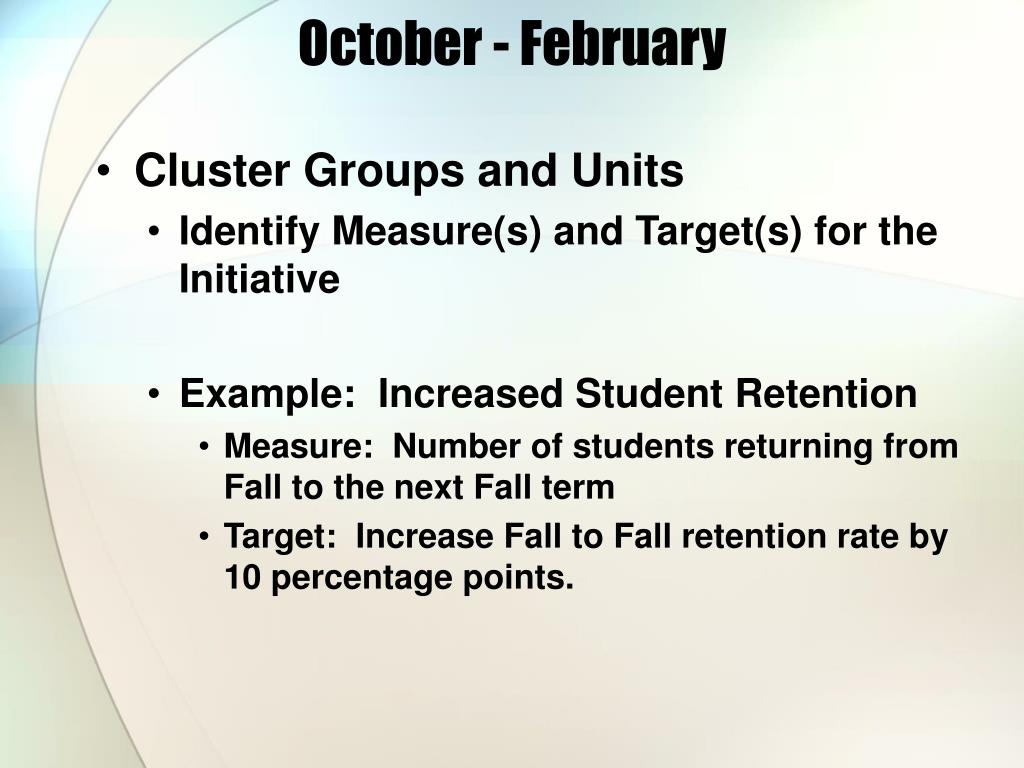 October - February

• Cluster Groups and Units
  • Identify Measure(s) and Target(s) for the Initiative

  • Example: Increased Student Retention
    • Measure: Number of students returning from Fall to the next Fall term
    • Target: Increase Fall to Fall retention rate by 10 percentage points.